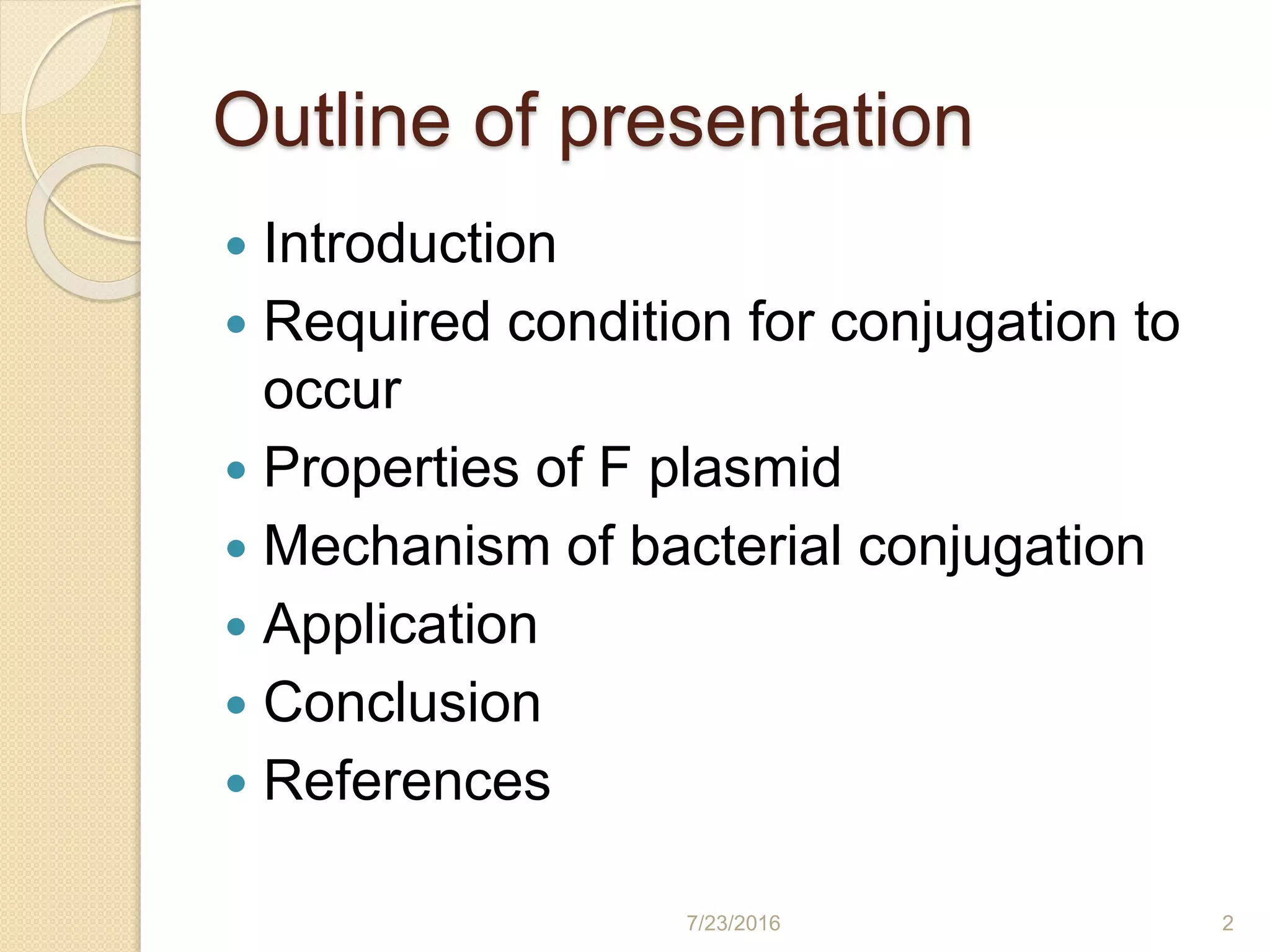 Outline of presentation

- Introduction
- Required condition for conjugation to occur
- Properties of F plasmid
- Mechanism of bacterial conjugation
- Application
- Conclusion
- References

7/23/2016

2